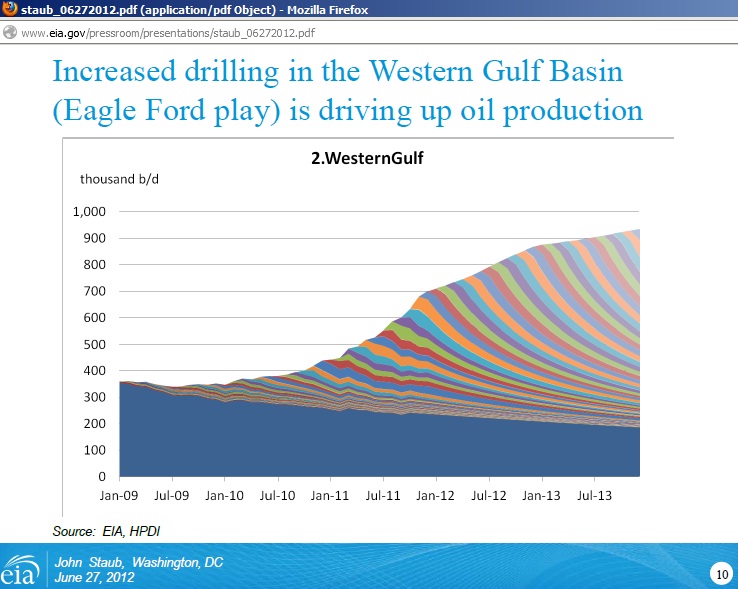 staub_06272012.pdf (application/pdf Object) - Mozilla Firefox

www.eia.gov/pressroom/presentations/staub_06272012.pdf

Increased drilling in the Western Gulf Basin (Eagle Ford play) is driving up oil production

2.WesternGulf

thousand b/d

1,000
900
800
700
600
500
400
300
200
100
0

Jan-09 Jul-09 Jan-10 Jul-10 Jan-11 Jul-11 Jan-12 Jul-12 Jan-13 Jul-13

Source: EIA, HPDI

eia

John Staub, Washington, DC
June 27, 2012

10